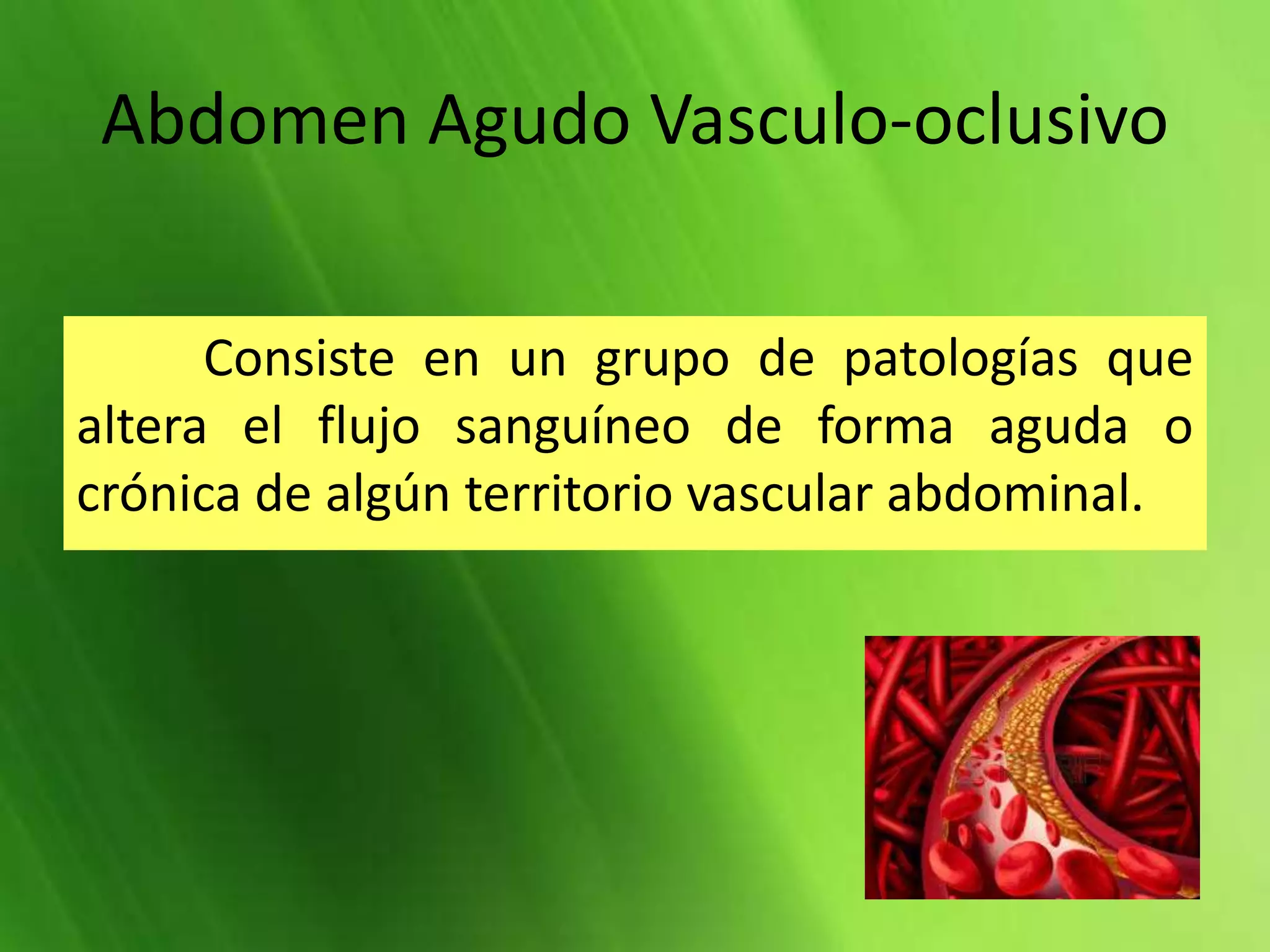 Abdomen Agudo Vasculo-oclusivo

Consiste en un grupo de patologías que altera el flujo sanguíneo de forma aguda o crónica de algún territorio vascular abdominal.